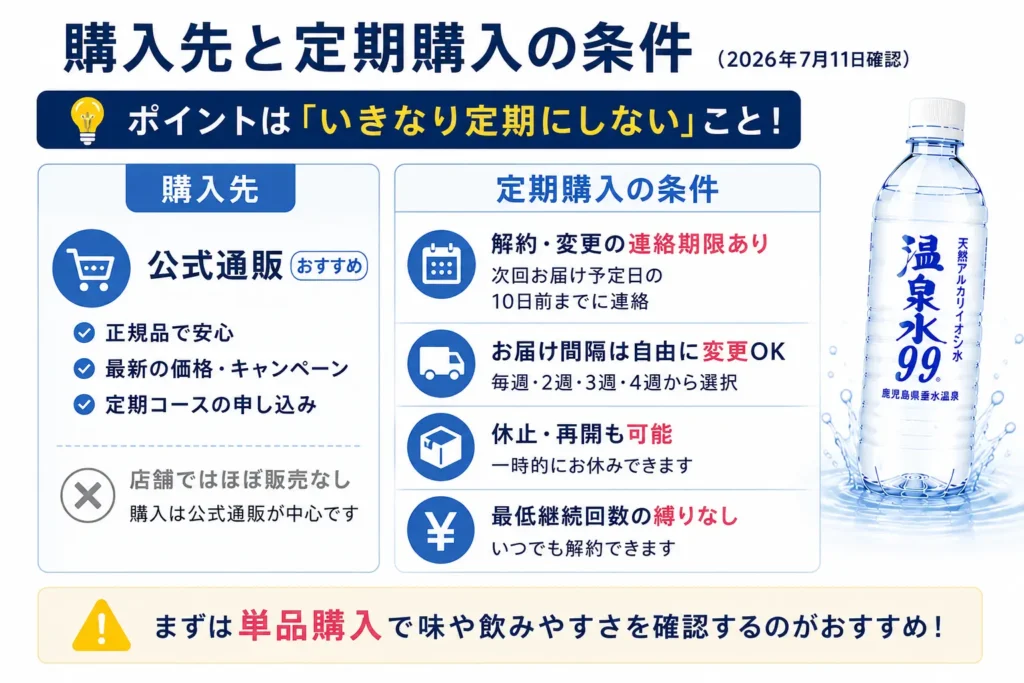 購入先と定期購入の条件 (2026年7月11日確認)

ポイントは「いきなり定期にしない」こと!

購入先

公式通販 おすすめ

正規品で安心
最新の価格・キャンペーン
定期コースの申し込み

店舗ではほぼ販売なし
購入は公式通販が中心です

定期購入の条件

解約・変更の連絡期限あり
次回お届け予定日の10日前までに連絡

お届け間隔は自由に変更OK
毎週・2週・3週・4週から選択

休止・再開も可能
一時的にお休みできます

最低継続回数の縛りなし
いつでも解約できます

天然アルカリイオン水
温泉水99
鹿児島県垂水温泉

まずは単品購入で味や飲みやすさを確認するのがおすすめ!